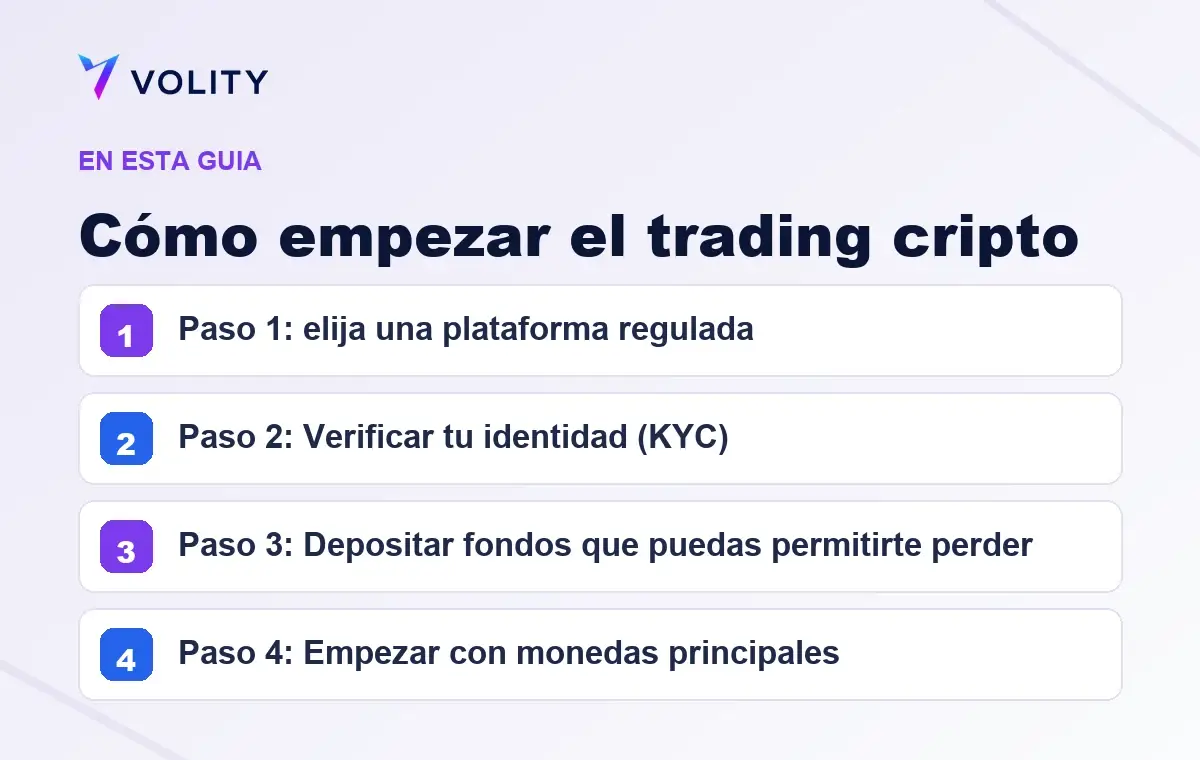 VOLITY

EN ESTA GUIA

Cómo empezar el trading cripto

1 Paso 1: elija una plataforma regulada

2 Paso 2: Verificar tu identidad (KYC)

3 Paso 3: Depositar fondos que puedas permitirte perder

4 Paso 4: Empezar con monedas principales